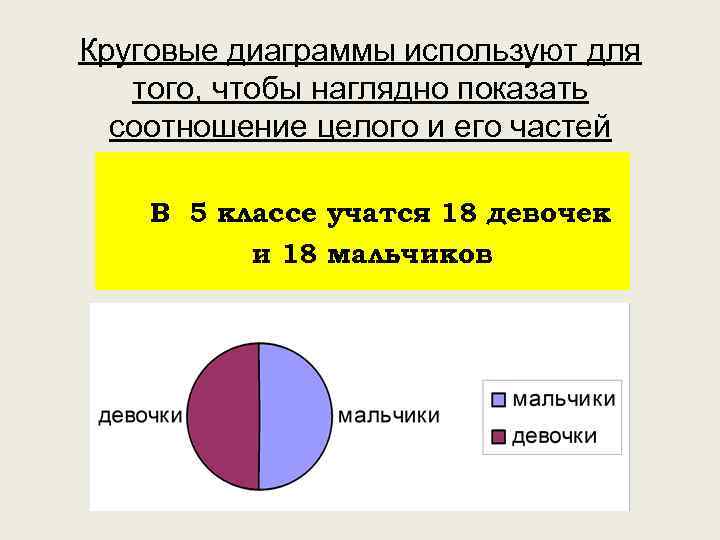 Круговые диаграммы используют для того, чтобы наглядно показать соотношение целого и его частей

В 5 классе учатся 18 девочек и 18 мальчиков

девочки

мальчики

мальчики
девочки